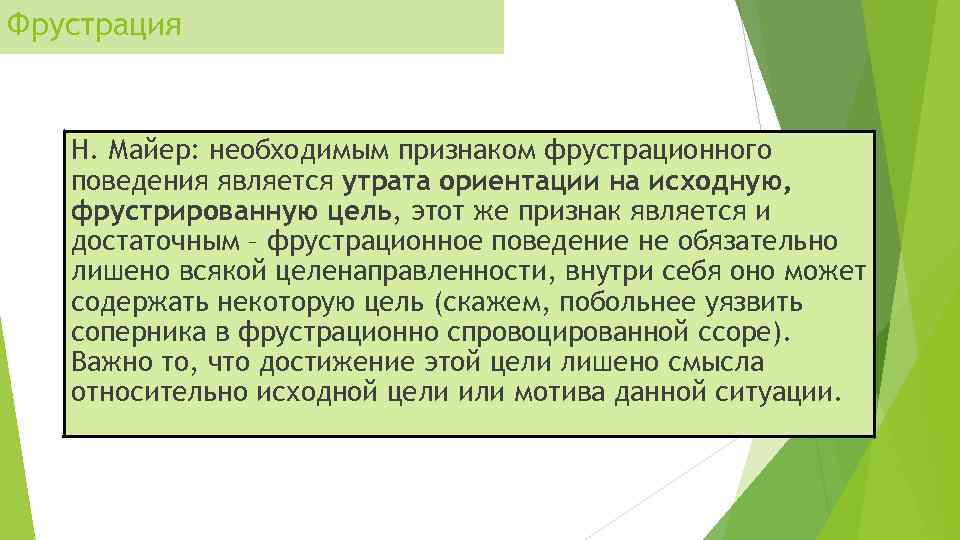 Фрустрация

Н. Майер: необходимым признаком фрустрационного поведения является утрата ориентации на исходную, фрустрированную цель, этот же признак является и достаточным – фрустрационное поведение не обязательно лишено всякой целенаправленности, внутри себя оно может содержать некоторую цель (скажем, побольнее уязвить соперника в фрустрационно спровоцированной ссоре). Важно то, что достижение этой цели лишено смысла относительно исходной цели или мотива данной ситуации.